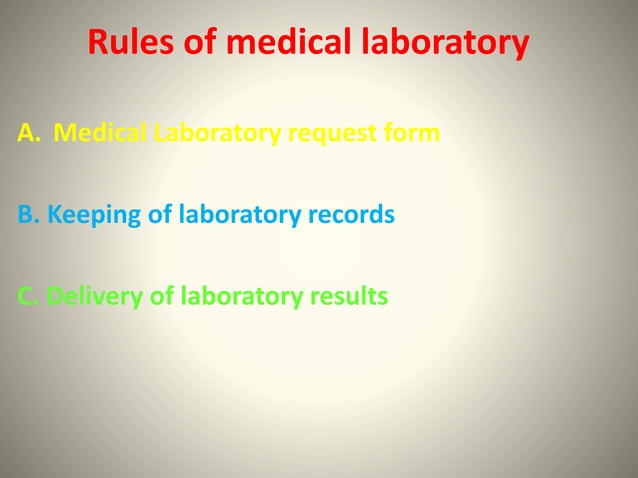 Rules of medical laboratory

A. Medical Laboratory request form

B. Keeping of laboratory records

C. Delivery of laboratory results